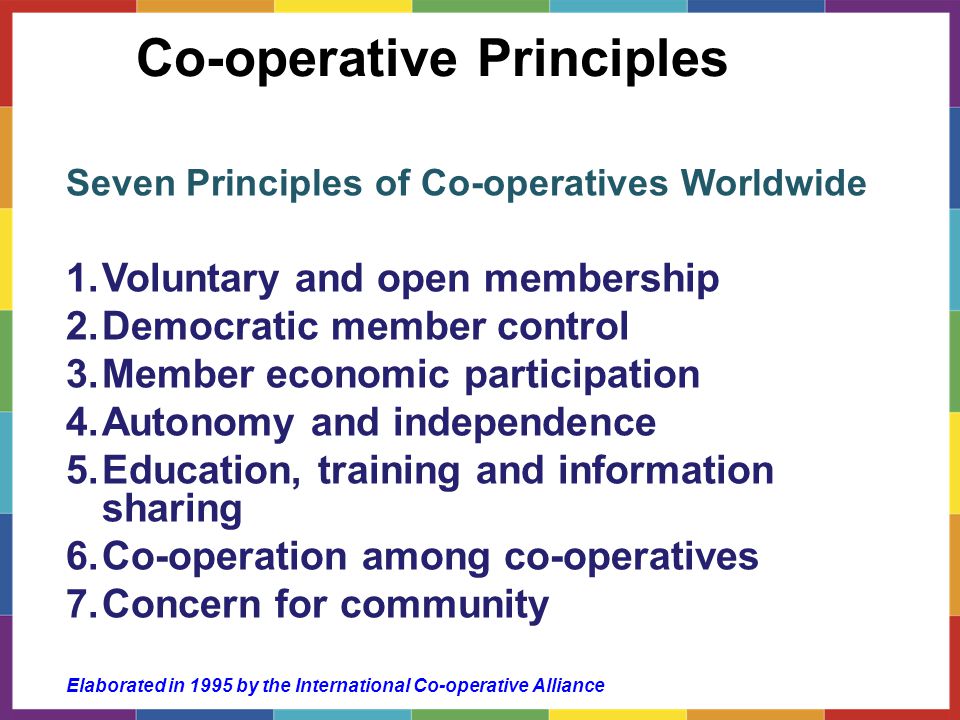 Co-operative Principles

Seven Principles of Co-operatives Worldwide

1. Voluntary and open membership
2. Democratic member control
3. Member economic participation
4. Autonomy and independence
5. Education, training and information sharing
6. Co-operation among co-operatives
7. Concern for community

Elaborated in 1995 by the International Co-operative Alliance